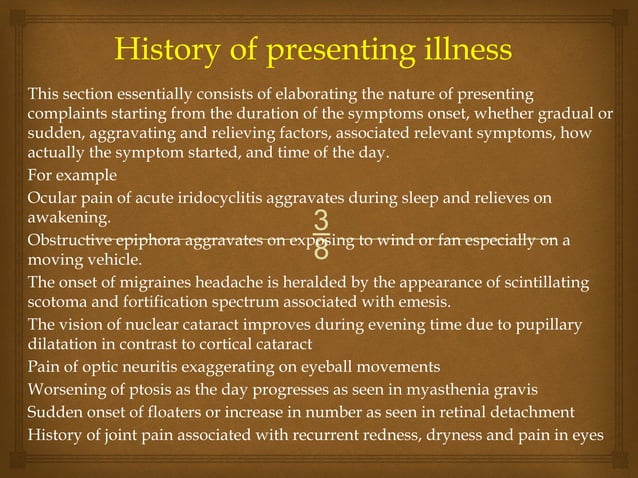 History of presenting illness

This section essentially consists of elaborating the nature of presenting complaints starting from the duration of the symptoms onset, whether gradual or sudden, aggravating and relieving factors, associated relevant symptoms, how actually the symptom started, and time of the day.

For example

Ocular pain of acute iridocyclitis aggravates during sleep and relieves on awakening.

$\frac{3}{8}$

Obstructive epiphora aggravates on exposing to wind or fan especially on a moving vehicle.

The onset of migraines headache is heralded by the appearance of scintillating scotoma and fortification spectrum associated with emesis.

The vision of nuclear cataract improves during evening time due to pupillary dilatation in contrast to cortical cataract

Pain of optic neuritis exaggerating on eyeball movements

Worsening of ptosis as the day progresses as seen in myasthenia gravis

Sudden onset of floaters or increase in number as seen in retinal detachment

History of joint pain associated with recurrent redness, dryness and pain in eyes